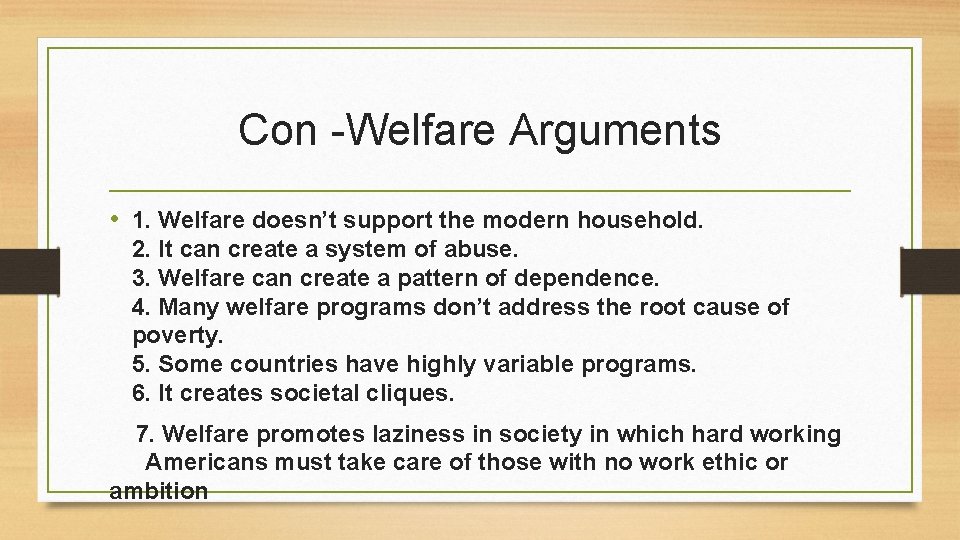 Con -Welfare Arguments

• 1. Welfare doesn’t support the modern household.
2. It can create a system of abuse.
3. Welfare can create a pattern of dependence.
4. Many welfare programs don’t address the root cause of poverty.
5. Some countries have highly variable programs.
6. It creates societal cliques.

7. Welfare promotes laziness in society in which hard working Americans must take care of those with no work ethic or ambition